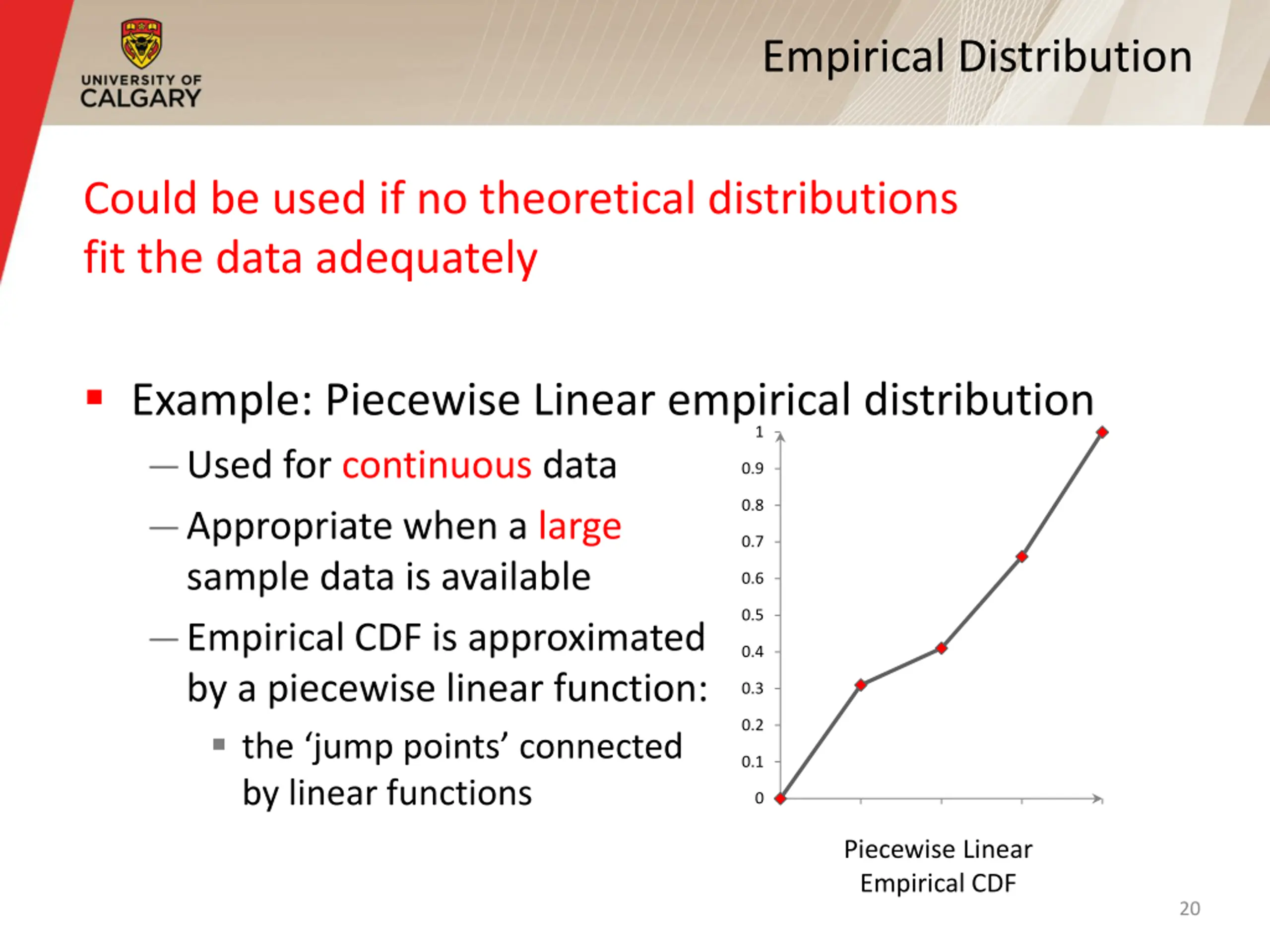 UNIVERSITY OF CALGARY

Empirical Distribution

Could be used if no theoretical distributions fit the data adequately

▪ Example: Piecewise Linear empirical distribution

— Used for continuous data

— Appropriate when a large sample data is available

— Empirical CDF is approximated by a piecewise linear function:

▪ the ‘jump points’ connected by linear functions

1
0.9
0.8
0.7
0.6
0.5
0.4
0.3
0.2
0.1
0

Piecewise Linear Empirical CDF

20